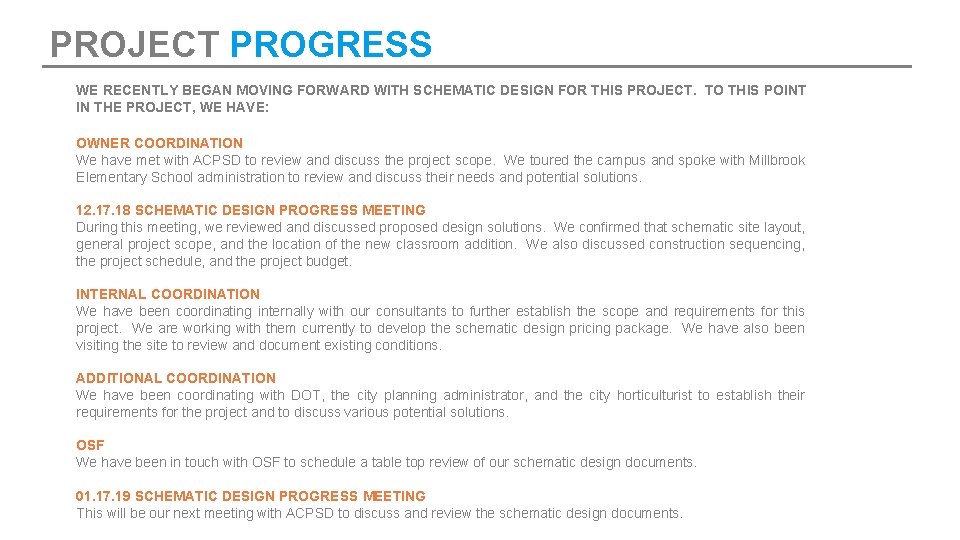 PROJECT PROGRESS

WE RECENTLY BEGAN MOVING FORWARD WITH SCHEMATIC DESIGN FOR THIS PROJECT. TO THIS POINT IN THE PROJECT, WE HAVE:

OWNER COORDINATION
We have met with ACPSD to review and discuss the project scope. We toured the campus and spoke with Millbrook Elementary School administration to review and discuss their needs and potential solutions.

12.17.18 SCHEMATIC DESIGN PROGRESS MEETING
During this meeting, we reviewed and discussed proposed design solutions. We confirmed that schematic site layout, general project scope, and the location of the new classroom addition. We also discussed construction sequencing, the project schedule, and the project budget.

INTERNAL COORDINATION
We have been coordinating internally with our consultants to further establish the scope and requirements for this project. We are working with them currently to develop the schematic design pricing package. We have also been visiting the site to review and document existing conditions.

ADDITIONAL COORDINATION
We have been coordinating with DOT, the city planning administrator, and the city horticulturist to establish their requirements for the project and to discuss various potential solutions.

OSF
We have been in touch with OSF to schedule a table top review of our schematic design documents.

01.17.19 SCHEMATIC DESIGN PROGRESS MEETING
This will be our next meeting with ACPSD to discuss and review the schematic design documents.